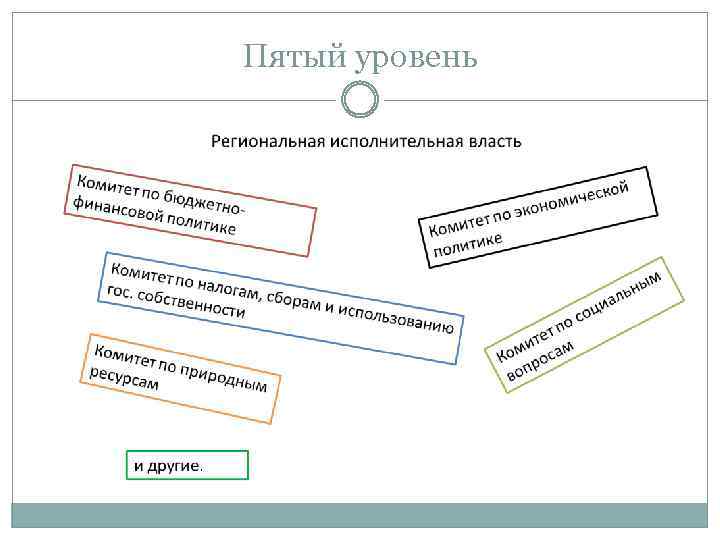 Пятый уровень

Региональная исполнительная власть

Комитет по бюджетно-финансовой политике

Комитет по экономической политике

Комитет по налогам, сборам и использованию гос. собственности

Комитет по социальным вопросам

Комитет по природным ресурсам

и другие.